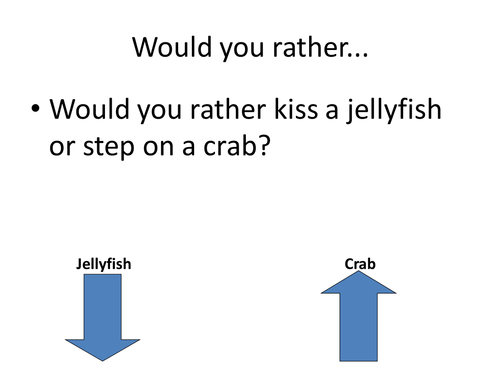 Would you rather...

• Would you rather kiss a jellyfish or step on a crab?

Jellyfish

Crab